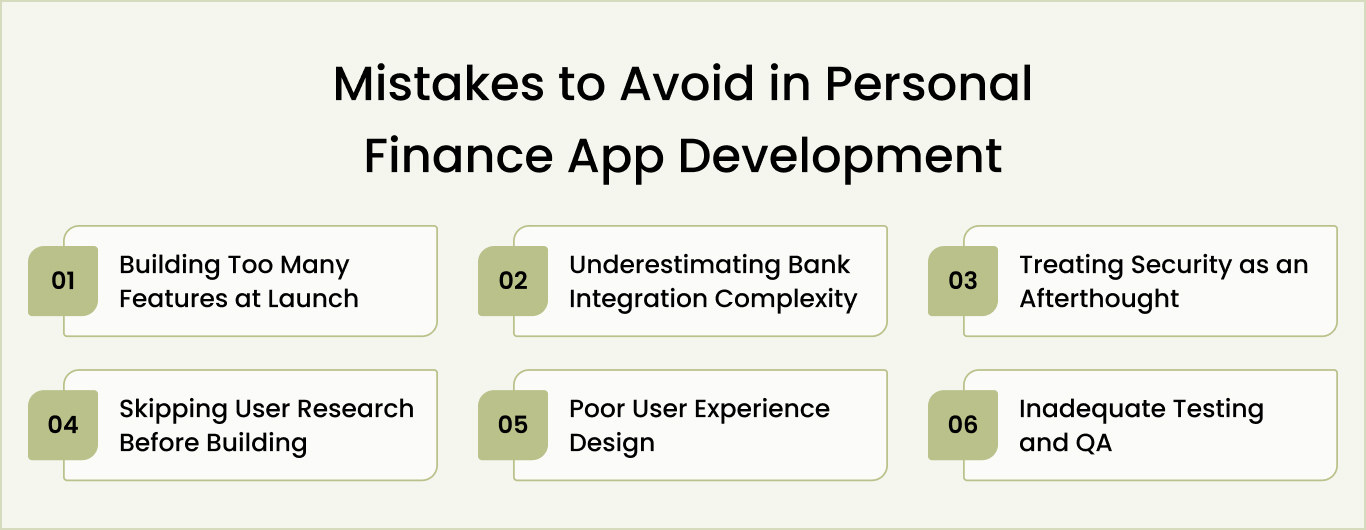 Mistakes to Avoid in Personal Finance App Development

01 Building Too Many Features at Launch

02 Underestimating Bank Integration Complexity

03 Treating Security as an Afterthought

04 Skipping User Research Before Building

05 Poor User Experience Design

06 Inadequate Testing and QA